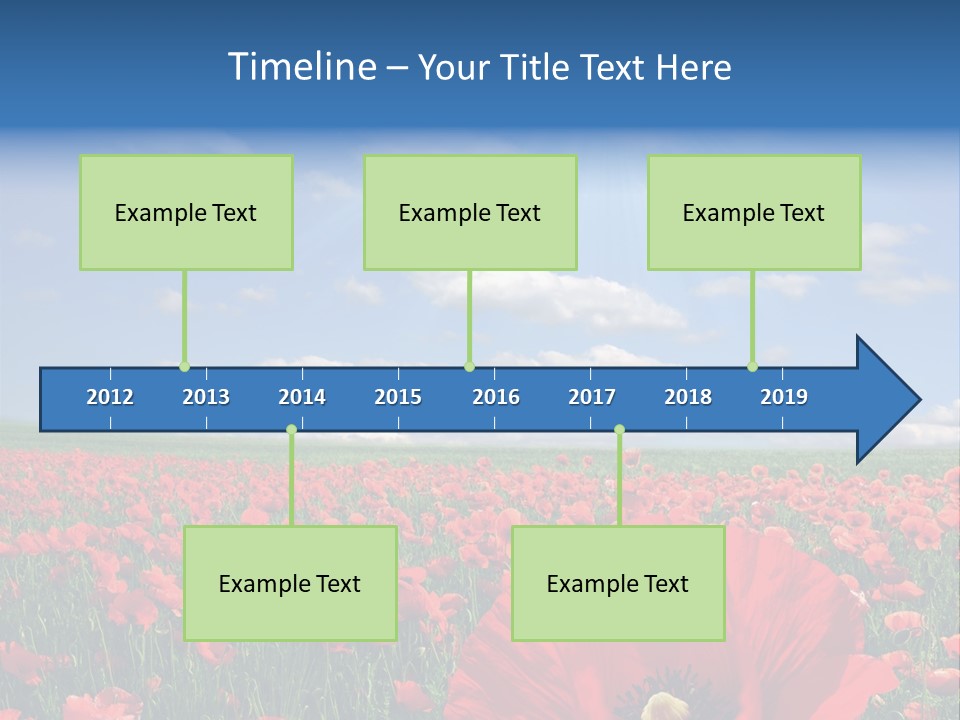 Timeline – Your Title Text Here

Example Text

Example Text

Example Text

2012 2013 2014 2015 2016 2017 2018 2019

Example Text

Example Text